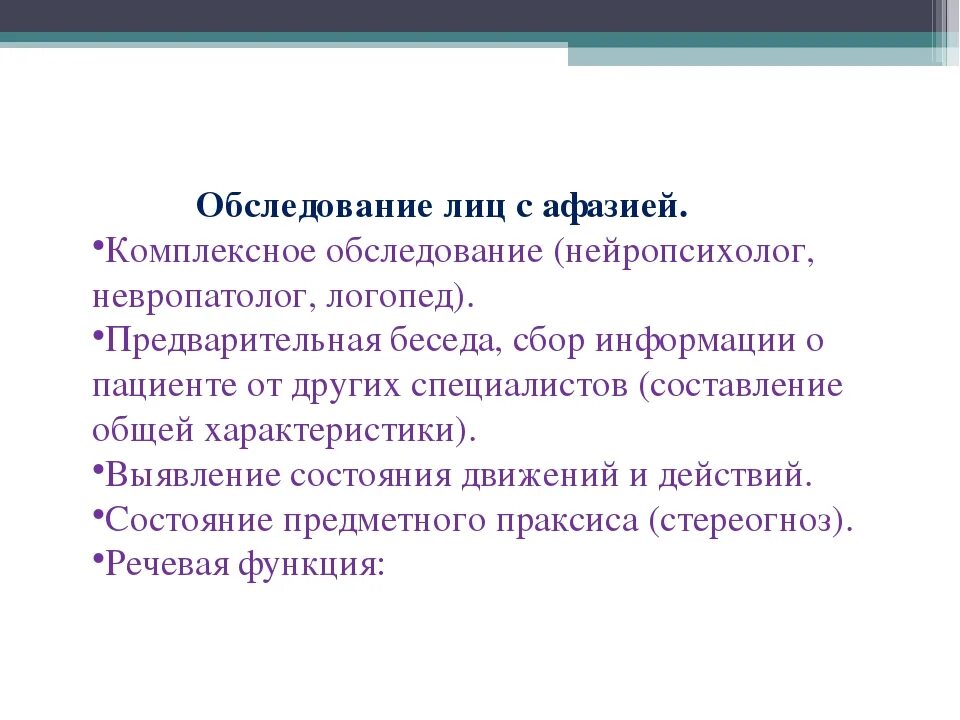 Обследование лиц с афазией.

•Комплексное обследование (нейропсихолог, невропатолог, логопед).

•Предварительная беседа, сбор информации о пациенте от других специалистов (составление общей характеристики).

•Выявление состояния движений и действий.

•Состояние предметного праксиса (стереогноз).

•Речевая функция: